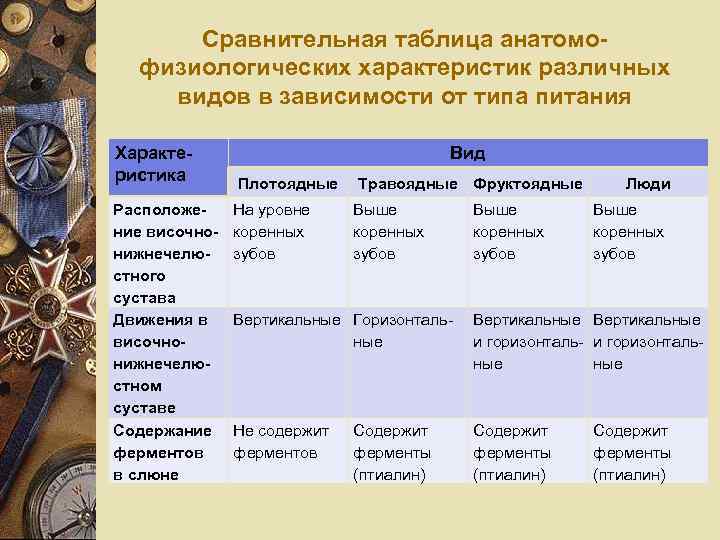 Сравнительная таблица анатомо-физиологических характеристик различных видов в зависимости от типа питания

| Характеристика | Вид | | | |
|---|---|---|---|---|
| | Плотоядные | Травоядные | Фруктоядные | Люди |
| Расположение височно-нижнечелюстного сустава | На уровне коренных зубов | Выше коренных зубов | Выше коренных зубов | Выше коренных зубов |
| Движения в височно-нижнечелюстном суставе | Вертикальные | Горизонтальные | Вертикальные и горизонтальные | Вертикальные и горизонтальные |
| Содержание ферментов в слюне | Не содержит ферментов | Содержит ферменты (птиалин) | Содержит ферменты (птиалин) | Содержит ферменты (птиалин) |